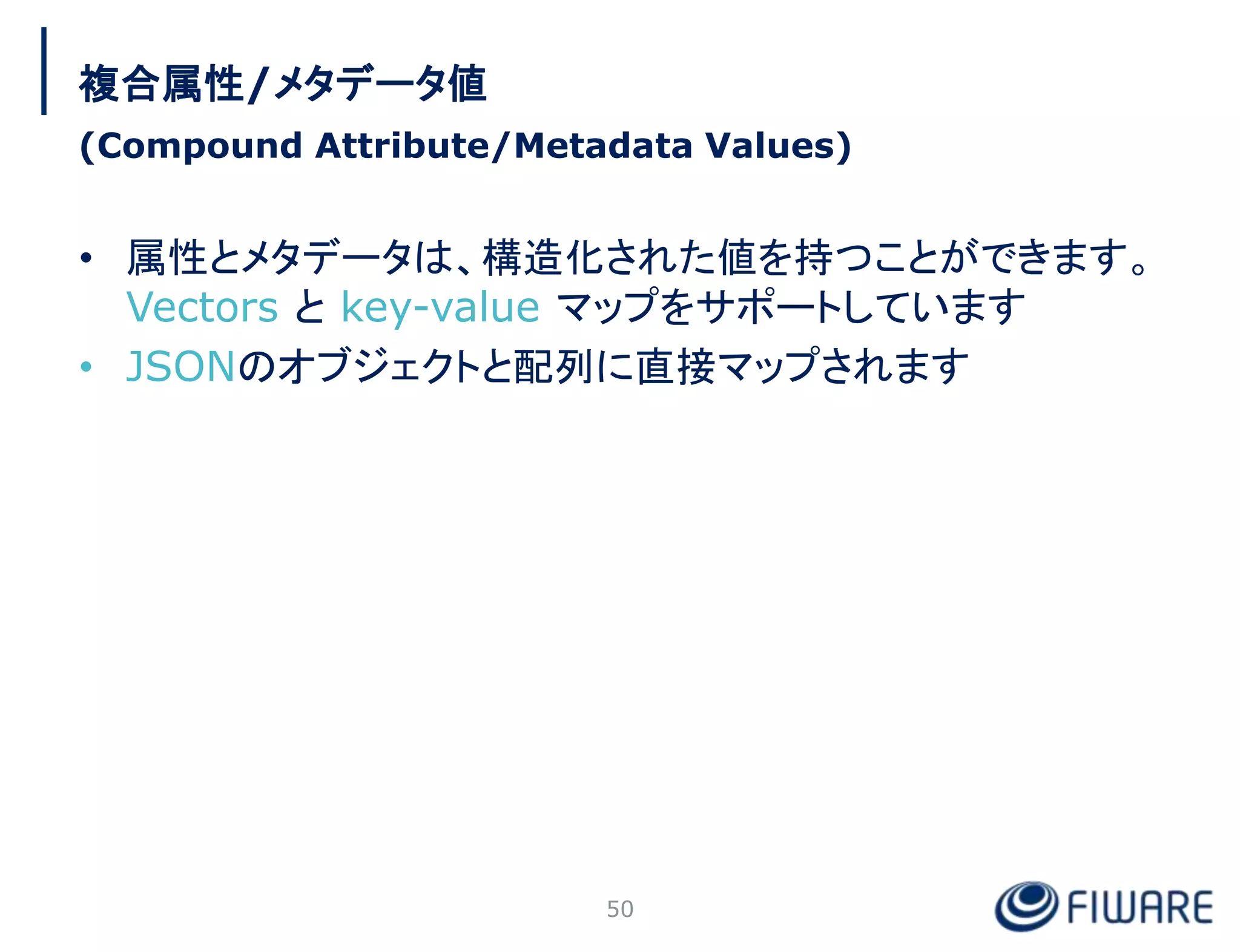 複合属性/メタデータ値
(Compound Attribute/Metadata Values)

• 属性とメタデータは、構造化された値を持つことができます。Vectors と key-value マップをサポートしています
• JSONのオブジェクトと配列に直接マップされます

50

FIWARE